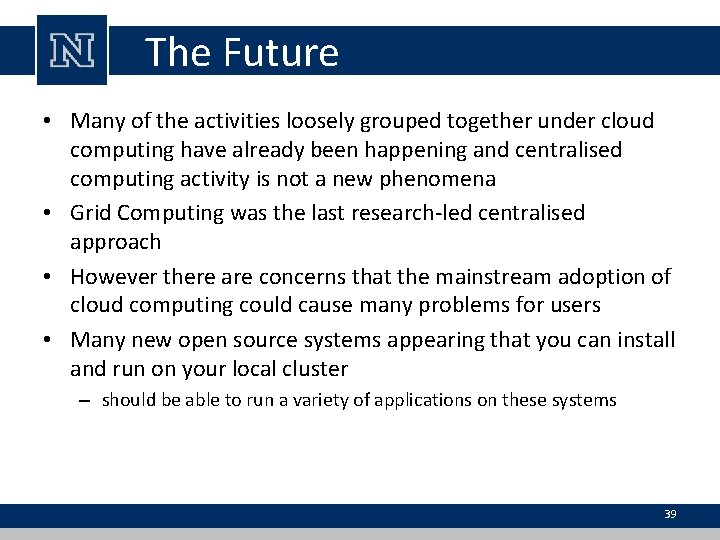 N

The Future

• Many of the activities loosely grouped together under cloud computing have already been happening and centralised computing activity is not a new phenomena
• Grid Computing was the last research-led centralised approach
• However there are concerns that the mainstream adoption of cloud computing could cause many problems for users
• Many new open source systems appearing that you can install and run on your local cluster
– should be able to run a variety of applications on these systems

39